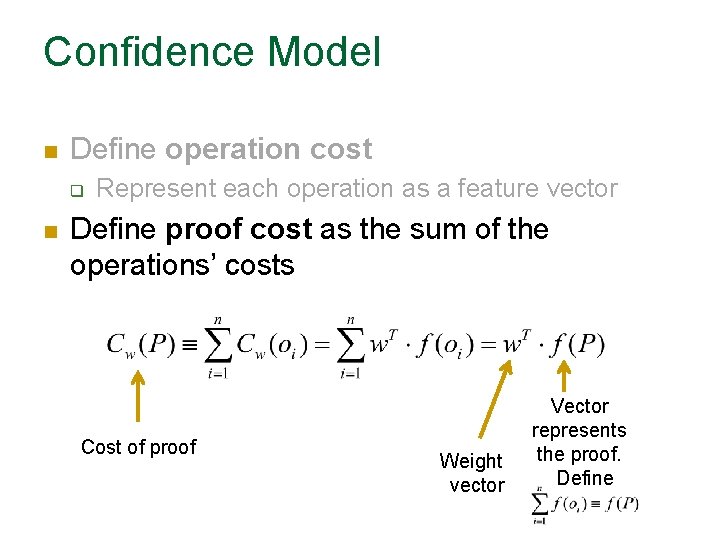 Confidence Model

Define operation cost

Represent each operation as a feature vector

Define proof cost as the sum of the operations' costs

$C_w(P) \equiv \sum_{i=1}^{n} C_w(o_i) = \sum_{i=1}^{n} w^T \cdot f(o_i) = w^T \cdot f(P)$

Cost of proof

Weight vector

Vector represents the proof. Define $\sum_{i=1}^{n} f(o_i) \equiv f(P)$